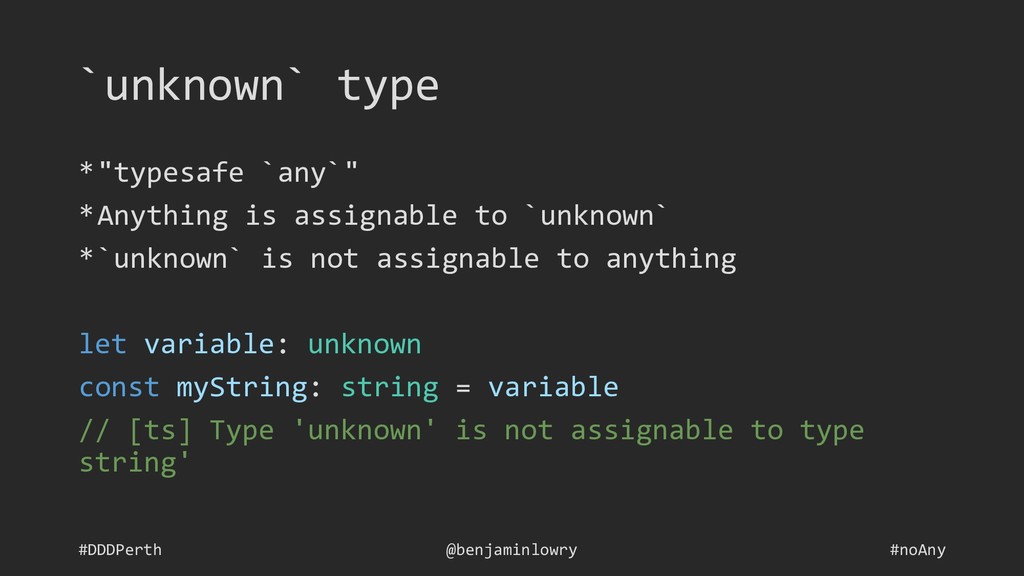 `unknown` type

*"typesafe `any`"
*Anything is assignable to `unknown`
*`unknown` is not assignable to anything

let variable: unknown
const myString: string = variable
// [ts] Type 'unknown' is not assignable to type string'

#DDDPerth

@benjaminlowry

#noAny